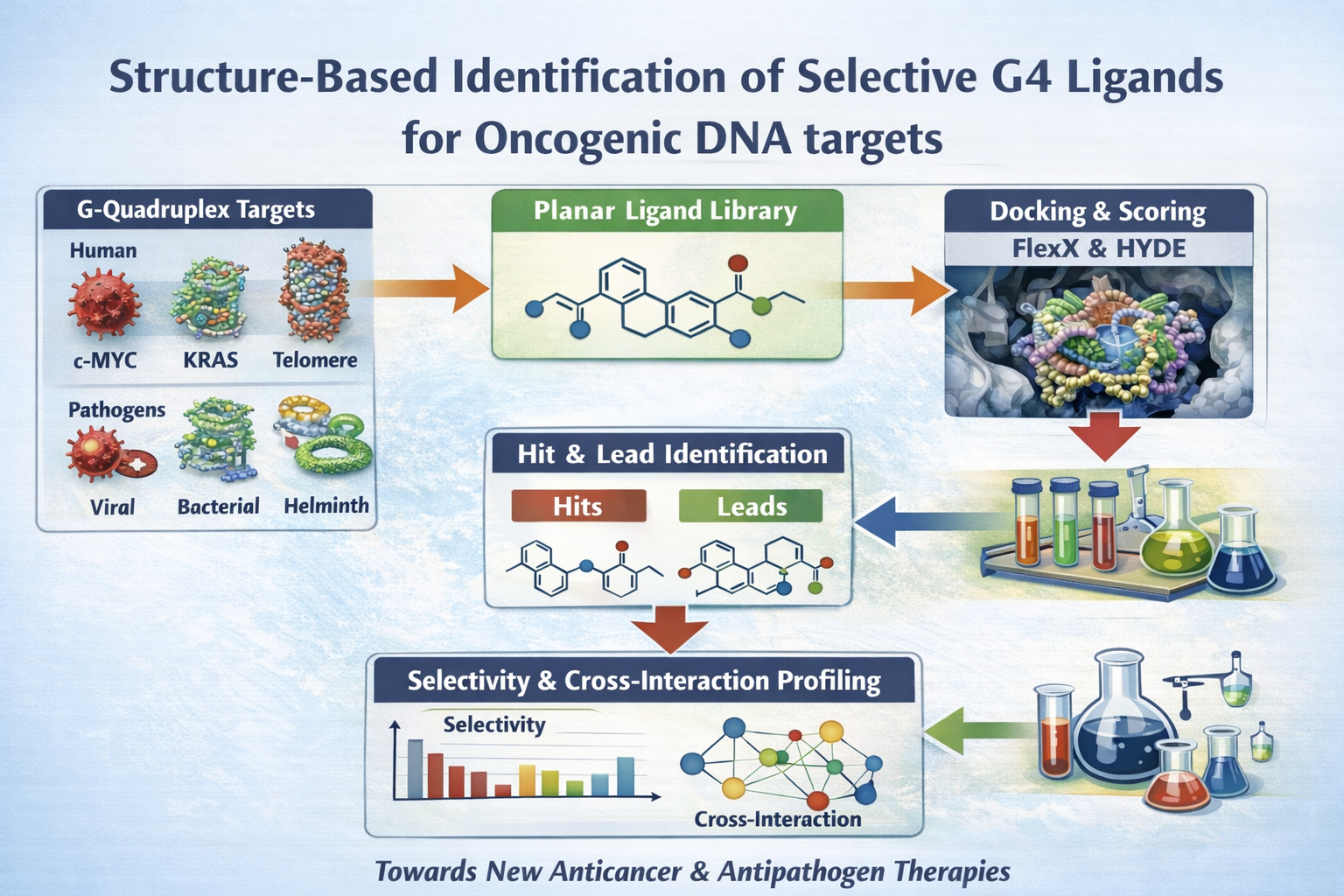 Structure-Based Identification of Selective G4 Ligands for Oncogenic DNA targets

G-Quadruplex Targets

Human

c-MYC KRAS Telomere

Pathogens

Viral Bacterial Helminth

Planar Ligand Library

Docking & Scoring

FlexX & HYDE

Hit & Lead Identification

Hits Leads

Selectivity & Cross-Interaction Profiling

Selectivity

Cross-Interaction

Towards New Anticancer & Antipathogen Therapies